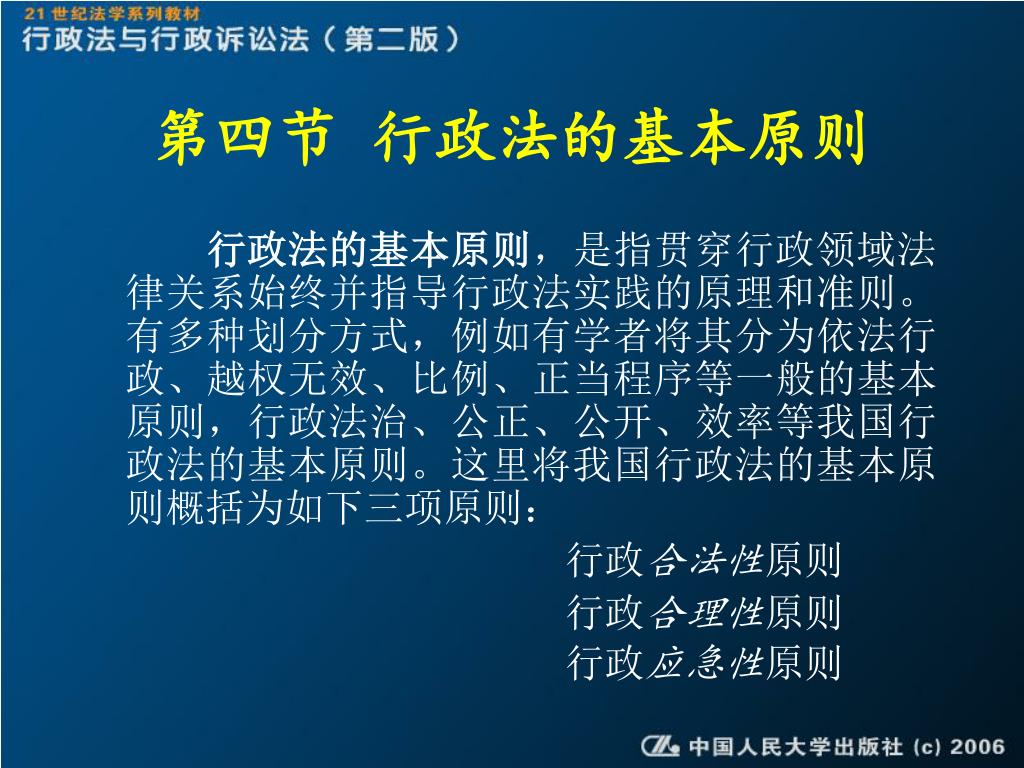 21 世纪法学系列教材
行政法与行政诉讼法（第二版）

第四节 行政法的基本原则

行政法的基本原则，是指贯穿行政领域法律关系始终并指导行政法实践的原理和准则。有多种划分方式，例如有学者将其分为依法行政、越权无效、比例、正当程序等一般的基本原则，行政法治、公正、公开、效率等我国行政法的基本原则。这里将我国行政法的基本原则概括为如下三项原则：

行政合法性原则
行政合理性原则
行政应急性原则

中国人民大学出版社 (c) 2006